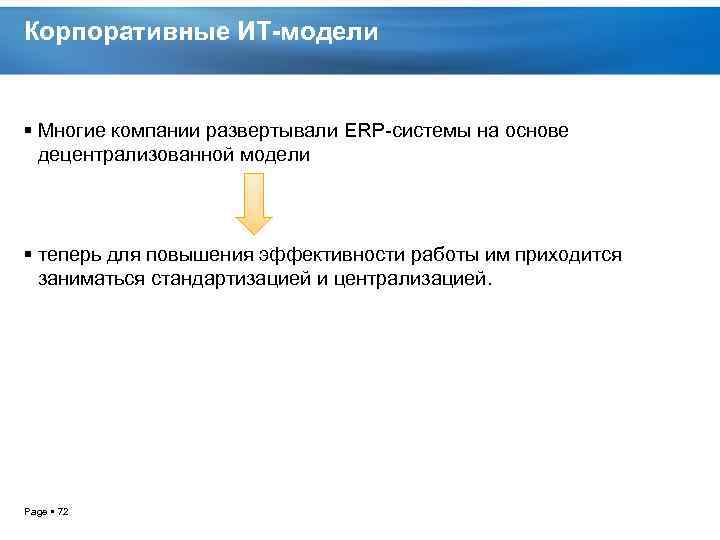 Корпоративные ИТ-модели

▪ Многие компании развертывали ERP-системы на основе децентрализованной модели

▪ теперь для повышения эффективности работы им приходится заниматься стандартизацией и централизацией.

Page ▪ 72